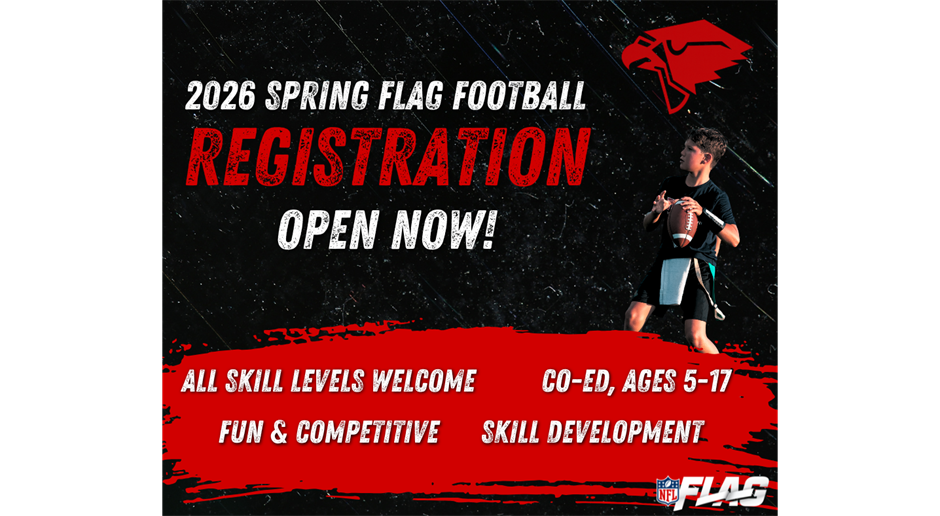 2026 SPRING FLAG FOOTBALL
REGISTRATION
OPEN NOW!

ALL SKILL LEVELS WELCOME
CO-ED, AGES 5-17
FUN & COMPETITIVE
SKILL DEVELOPMENT

NFL FLAG